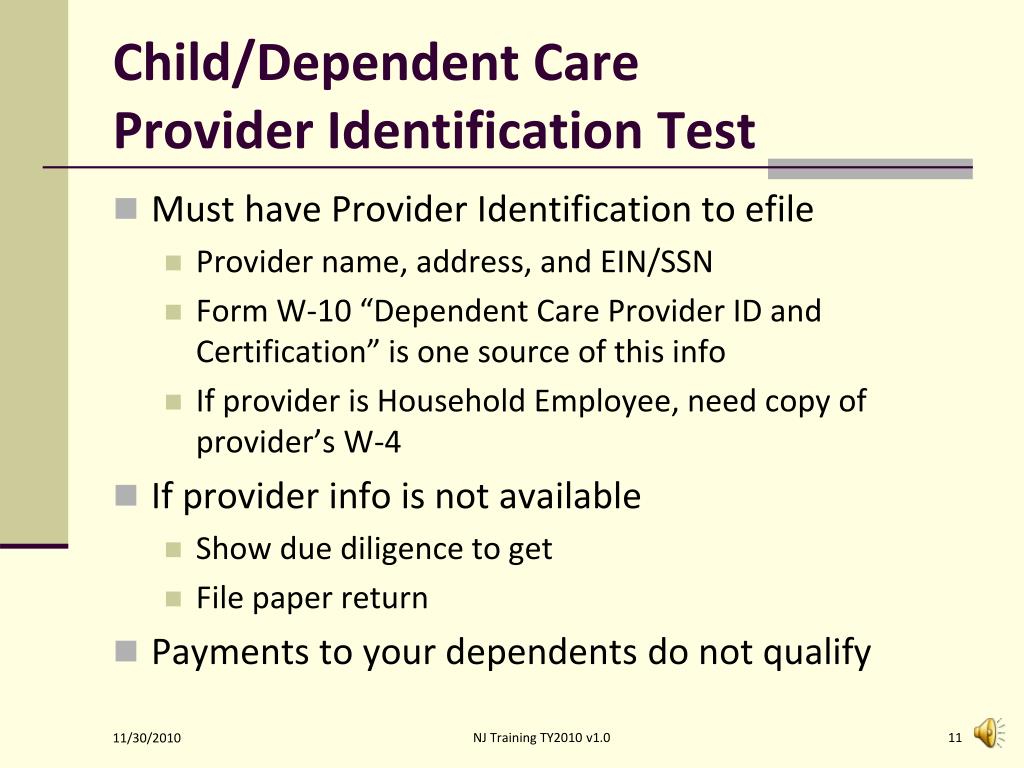 Child/Dependent Care
Provider Identification Test

Must have Provider Identification to efile

Provider name, address, and EIN/SSN

Form W-10 “Dependent Care Provider ID and Certification” is one source of this info

If provider is Household Employee, need copy of provider’s W-4

If provider info is not available

Show due diligence to get

File paper return

Payments to your dependents do not qualify

11/30/2010

NJ Training TY2010 v1.0

11